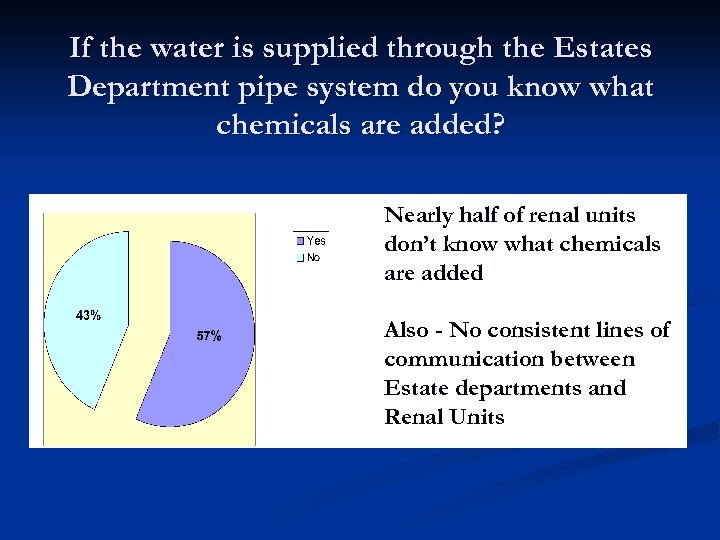 If the water is supplied through the Estates Department pipe system do you know what chemicals are added?

43%

57%

Yes
No

Nearly half of renal units don't know what chemicals are added

Also - No consistent lines of communication between Estate departments and Renal Units